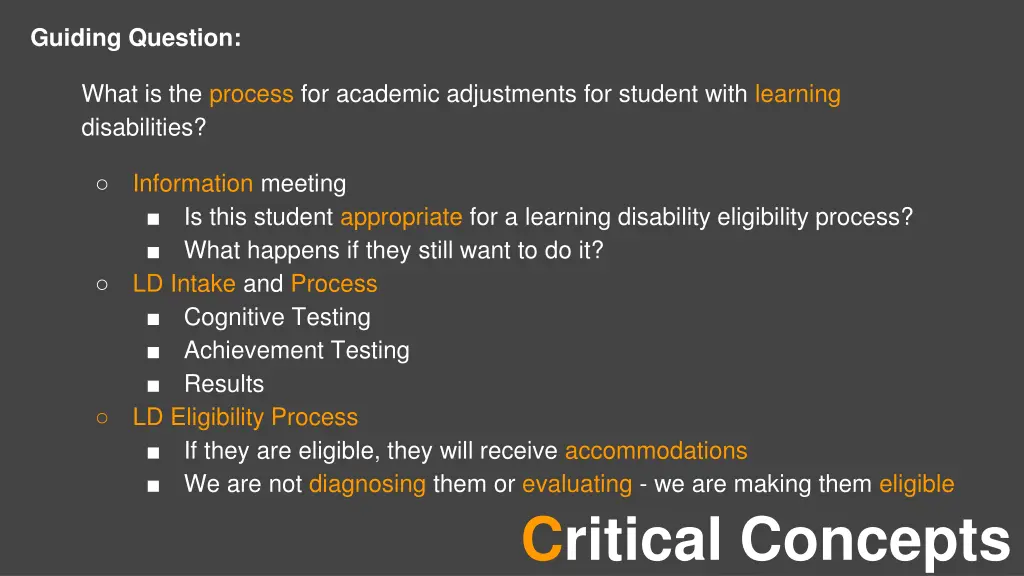 Guiding Question:

What is the process for academic adjustments for student with learning disabilities?

○ Information meeting
■ Is this student appropriate for a learning disability eligibility process?
■ What happens if they still want to do it?
○ LD Intake and Process
■ Cognitive Testing
■ Achievement Testing
■ Results
○ LD Eligibility Process
■ If they are eligible, they will receive accommodations
■ We are not diagnosing them or evaluating - we are making them eligible

Critical Concepts